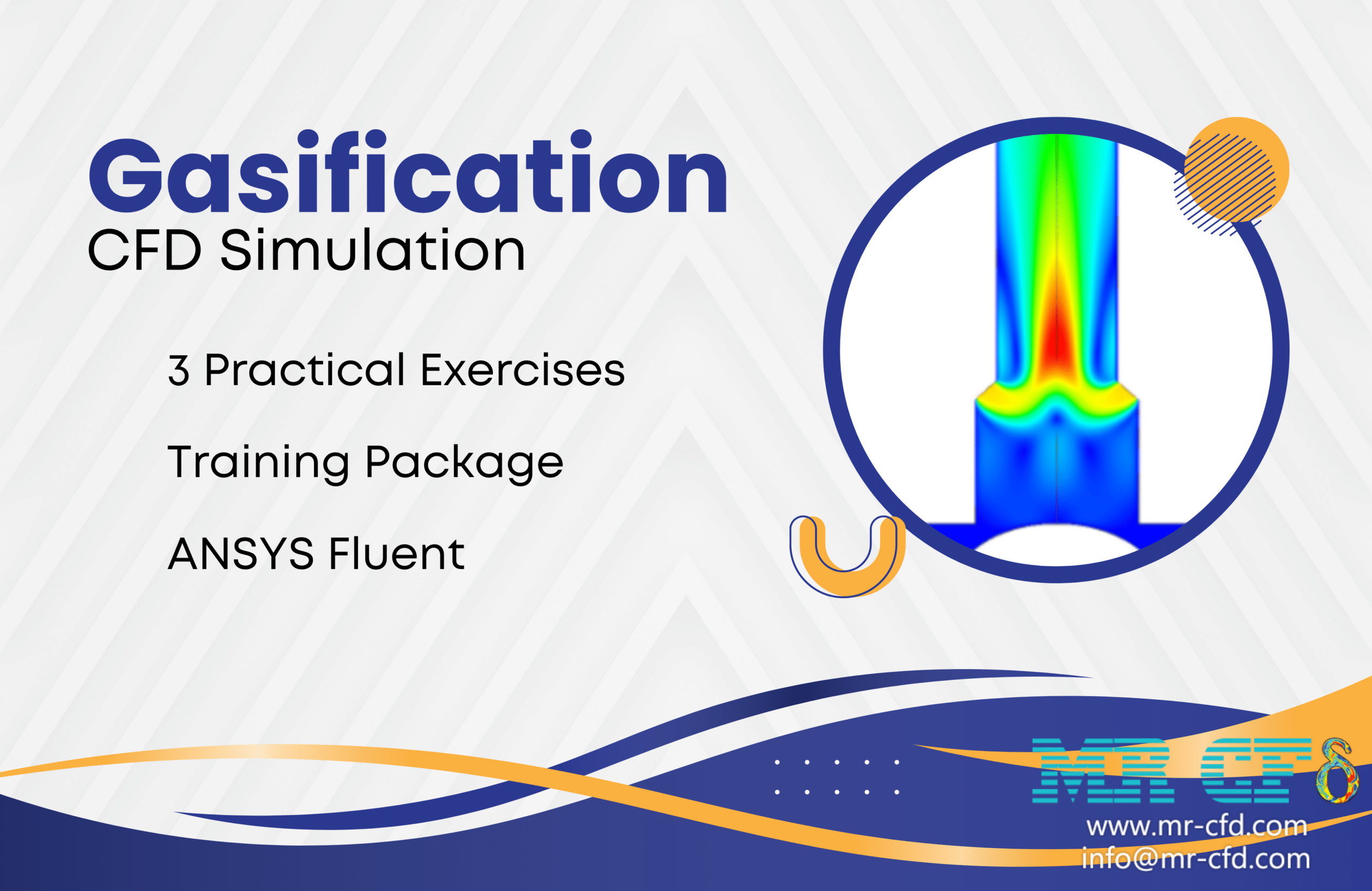 Gasification
CFD Simulation

3 Practical Exercises

Training Package

ANSYS Fluent

MR CFD

www.mr-cfd.com
info@mr-cfd.com